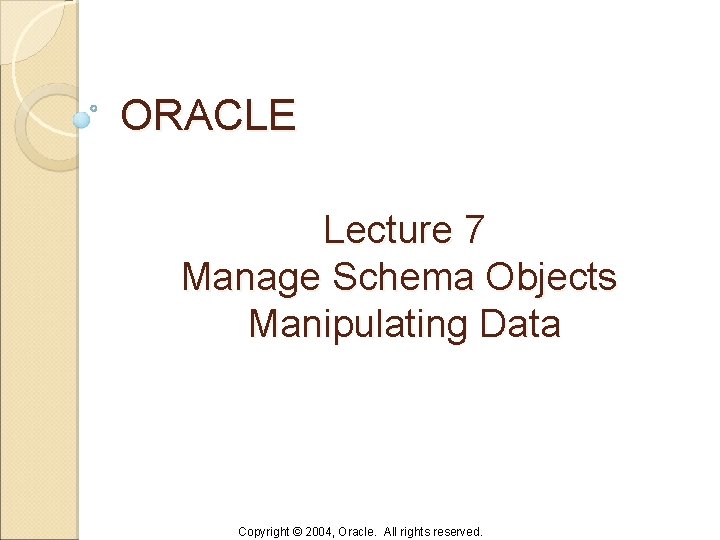 ORACLE

Lecture 7
Manage Schema Objects
Manipulating Data

Copyright © 2004, Oracle. All rights reserved.